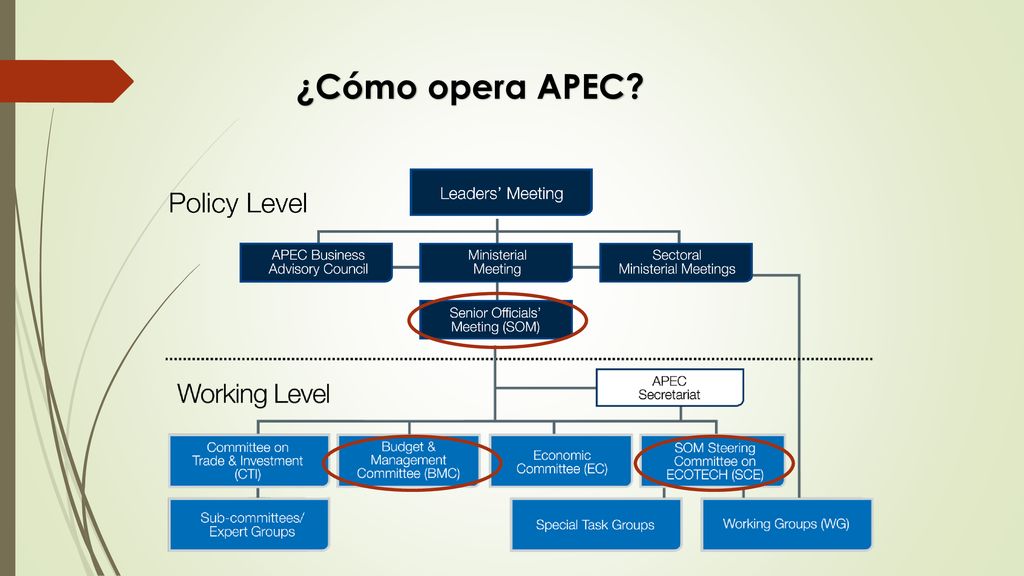 ¿Cómo opera APEC?

Policy Level

Leaders' Meeting

APEC Business Advisory Council

Ministerial Meeting

Sectoral Ministerial Meetings

Senior Officials' Meeting (SOM)

Working Level

APEC Secretariat

Committee on Trade & Investment (CTI)

Budget & Management Committee (BMC)

Economic Committee (EC)

SOM Steering Committee on ECOTECH (SCE)

Sub-committees/ Expert Groups

Special Task Groups

Working Groups (WG)